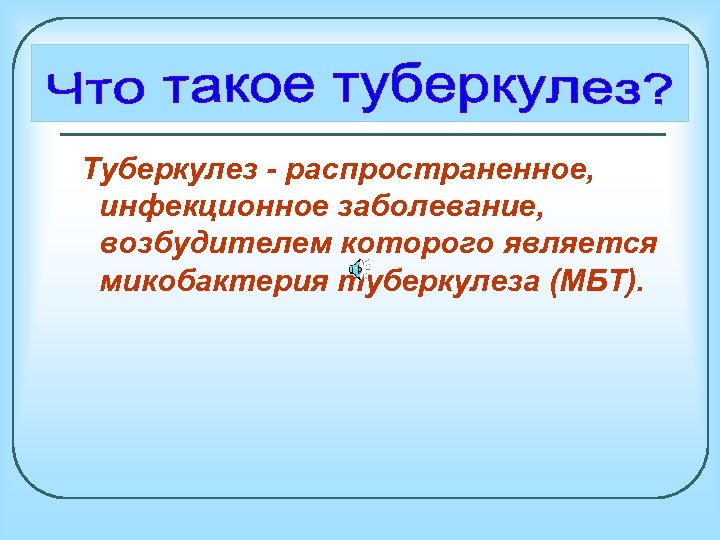 Что такое туберкулез?

Туберкулез - распространенное, инфекционное заболевание, возбудителем которого является микобактерия туберкулеза (МБТ).